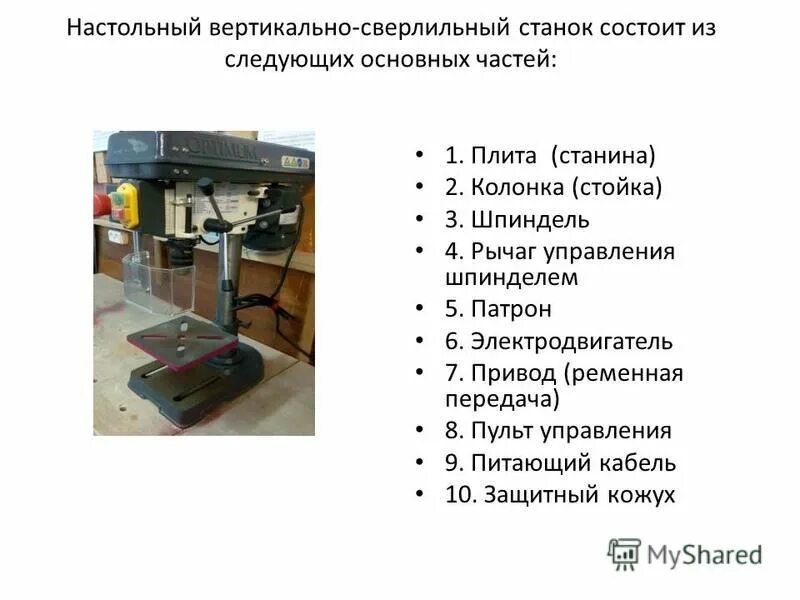 Настольный вертикально-сверлильный станок состоит из следующих основных частей:

OPTIMUM

• 1. Плита (станина)
• 2. Колонка (стойка)
• 3. Шпиндель
• 4. Рычаг управления шпинделем
• 5. Патрон
• 6. Электродвигатель
• 7. Привод (ременная передача)
• 8. Пульт управления
• 9. Питающий кабель
• 10. Защитный кожух

MyShared